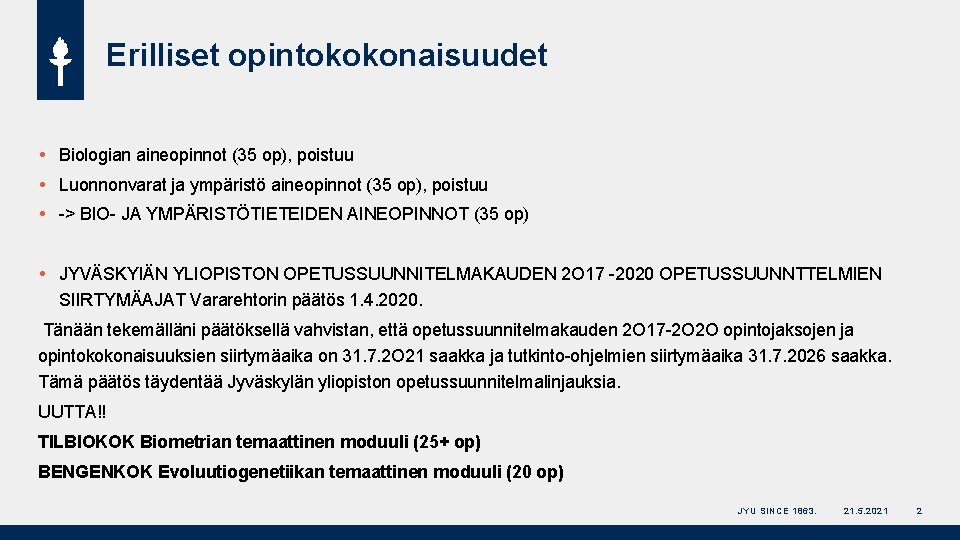 Erilliset opintokokonaisuudet

• Biologian aineopinnot (35 op), poistuu

• Luonnonvarat ja ympäristö aineopinnot (35 op), poistuu

• -> BIO- JA YMPÄRISTÖTIETEIDEN AINEOPINNOT (35 op)

• JYVÄSKYIÄN YLIOPISTON OPETUSSUUNNITELMAKAUDEN 2O17 -2020 OPETUSSUUNNTTELMIEN SIIRTYMÄAJAT Vararehtorin päätös 1.4.2020.

Tänään tekemälläni päätöksellä vahvistan, että opetussuunnitelmakauden 2O17-2O2O opintojaksojen ja opintokokonaisuuksien siirtymäaika on 31.7.2O21 saakka ja tutkinto-ohjelmien siirtymäaika 31.7.2026 saakka. Tämä päätös täydentää Jyväskylän yliopiston opetussuunnitelmalinjauksia.

UUTTA!!

TILBIOKOK Biometrian temaattinen moduuli (25+ op)

BENGENKOK Evoluutiogenetiikan temaattinen moduuli (20 op)

JYU SINCE 1863. 21.5.2021 2